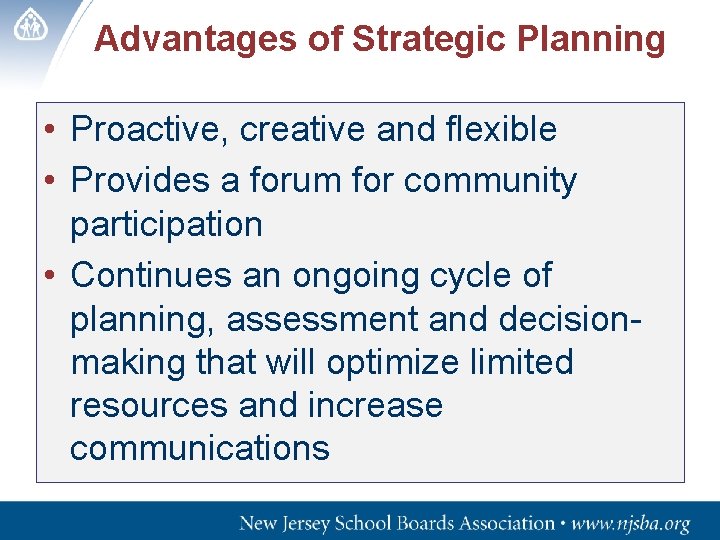 Advantages of Strategic Planning

• Proactive, creative and flexible
• Provides a forum for community participation
• Continues an ongoing cycle of planning, assessment and decision-making that will optimize limited resources and increase communications

New Jersey School Boards Association • www.njsba.org